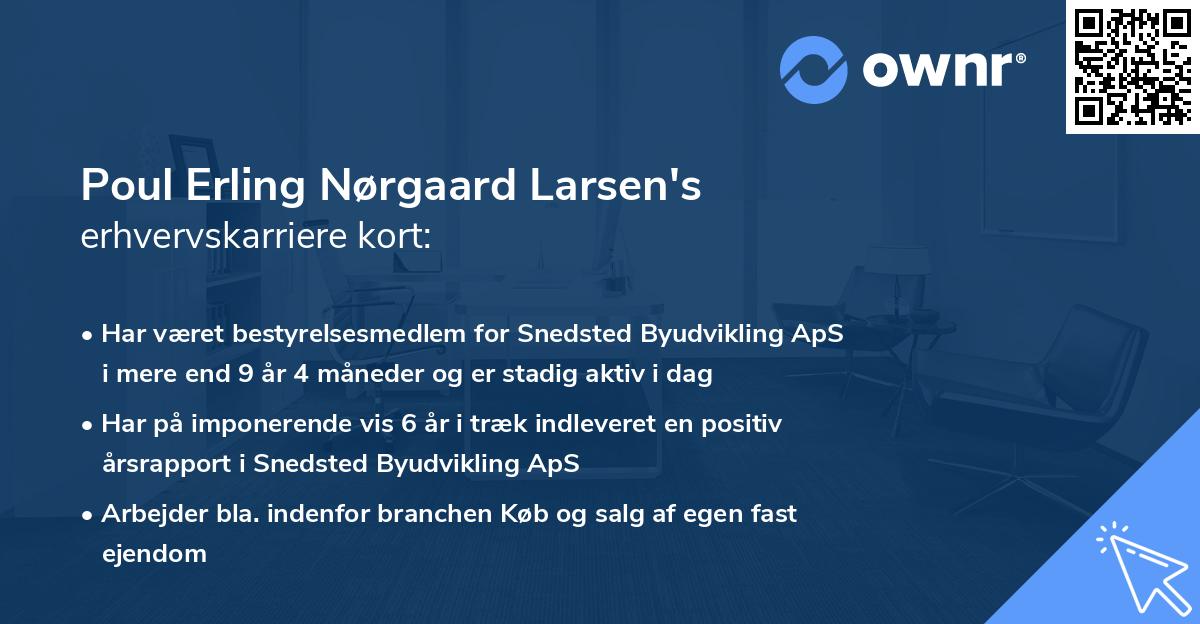 ownr®

Poul Erling Nørgaard Larsen's erhvervskarriere kort:

• Har været bestyrelsesmedlem for Snedsted Byudvikling ApS i mere end 9 år 4 måneder og er stadig aktiv i dag

• Har på imponerende vis 6 år i træk indleveret en positiv årsrapport i Snedsted Byudvikling ApS

• Arbejder bla. indenfor branchen Køb og salg af egen fast ejendom